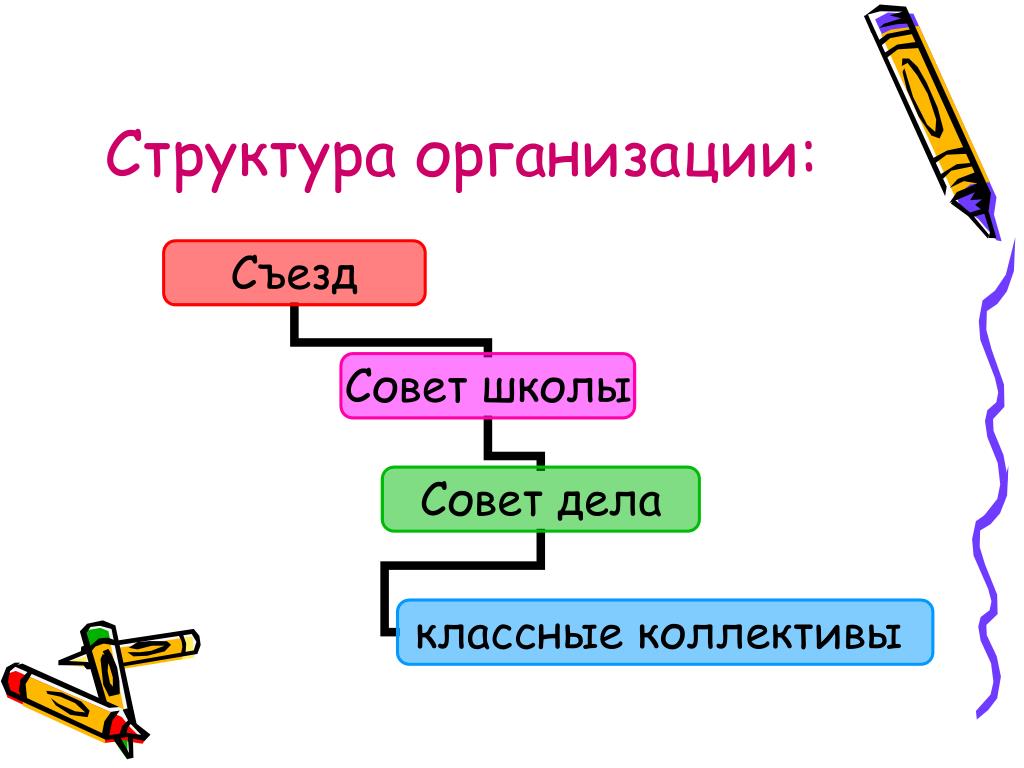 Структура организации:

Съезд

Совет школы

Совет дела

классные коллективы